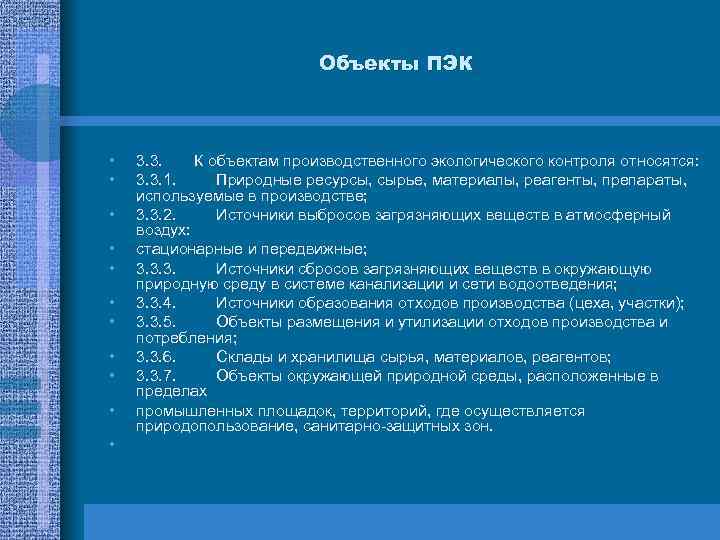 Объекты ПЭК

• 3.3. К объектам производственного экологического контроля относятся:
• 3.3.1. Природные ресурсы, сырье, материалы, реагенты, препараты, используемые в производстве;
• 3.3.2. Источники выбросов загрязняющих веществ в атмосферный воздух:
• стационарные и передвижные;
• 3.3.3. Источники сбросов загрязняющих веществ в окружающую природную среду в системе канализации и сети водоотведения;
• 3.3.4. Источники образования отходов производства (цеха, участки);
• 3.3.5. Объекты размещения и утилизации отходов производства и потребления;
• 3.3.6. Склады и хранилища сырья, материалов, реагентов;
• 3.3.7. Объекты окружающей природной среды, расположенные в пределах
• промышленных площадок, территорий, где осуществляется природопользование, санитарно-защитных зон.
•